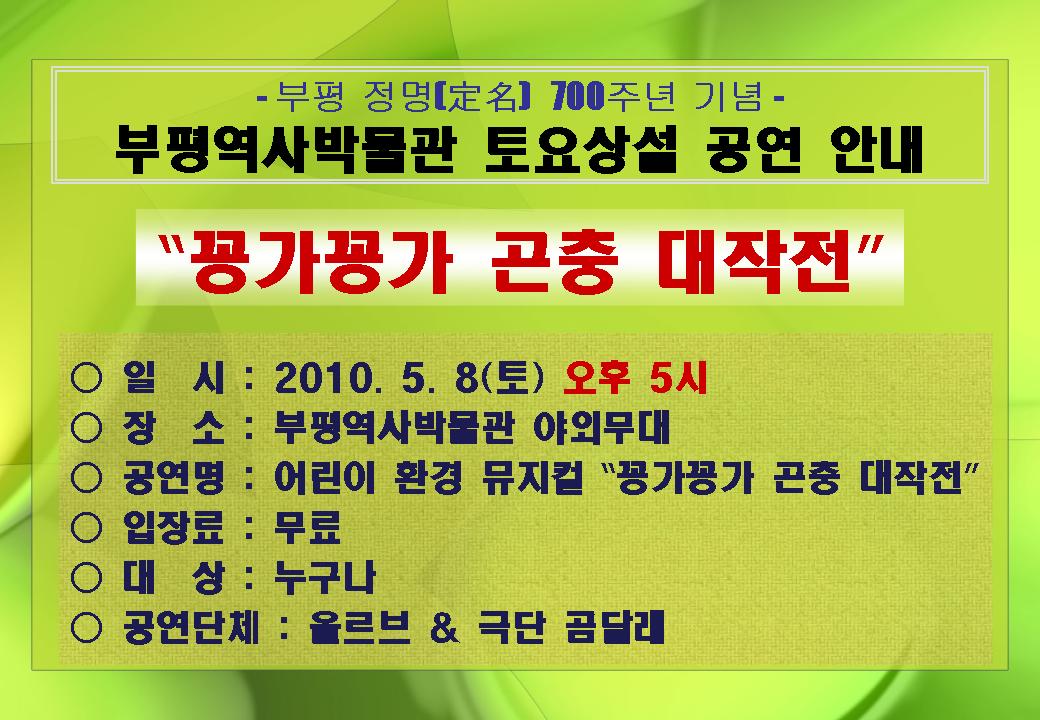 - 부평 정명(定名) 700주년 기념 -
부평역사박물관 토요상설 공연 안내

"꽁가꽁가 곤충 대작전"

○ 일 시 : 2010. 5. 8(토) 오후 5시
○ 장 소 : 부평역사박물관 야외무대
○ 공연명 : 어린이 환경 뮤지컬 "꽁가꽁가 곤충 대작전"
○ 입장료 : 무료
○ 대 상 : 누구나
○ 공연단체 : 올르브 & 극단 곰달래